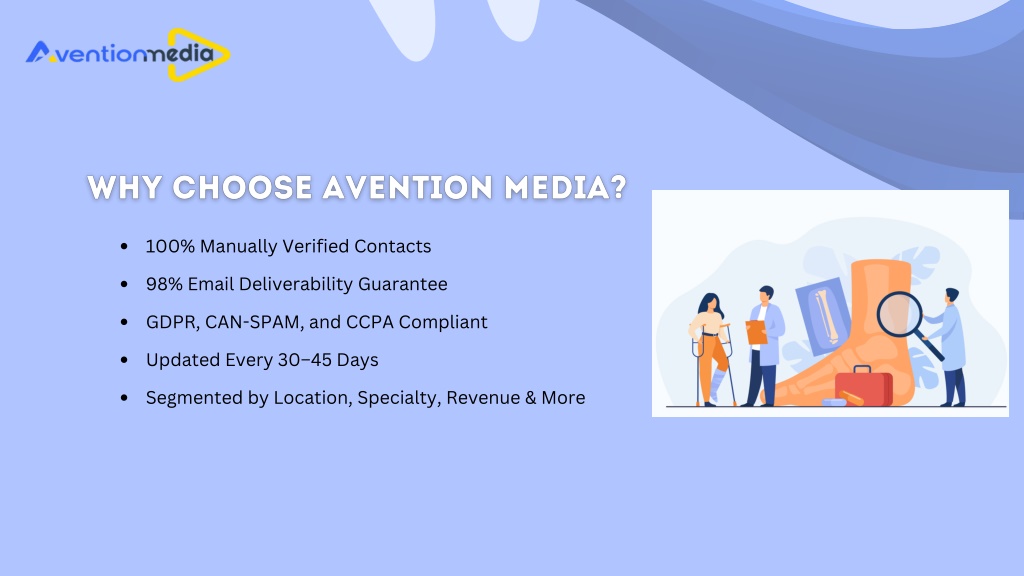 Aventionmedia

WHY CHOOSE AVENTION MEDIA?

- 100% Manually Verified Contacts
- 98% Email Deliverability Guarantee
- GDPR, CAN-SPAM, and CCPA Compliant
- Updated Every 30–45 Days
- Segmented by Location, Specialty, Revenue & More